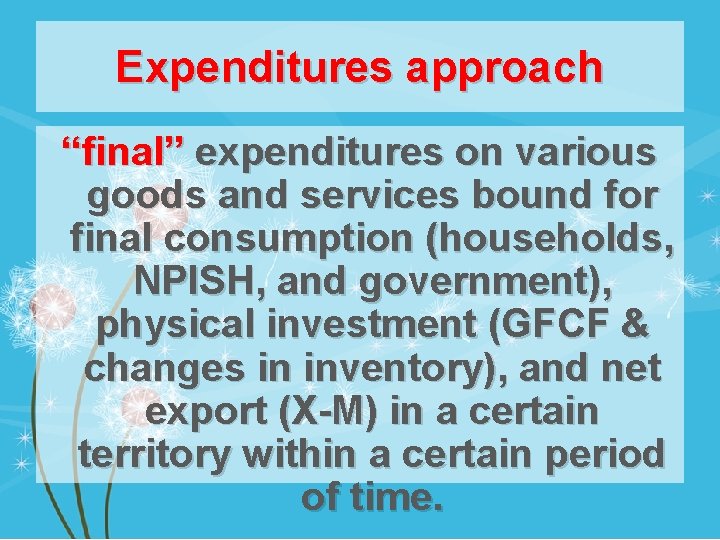 Expenditures approach

“final” expenditures on various goods and services bound for final consumption (households, NPISH, and government), physical investment (GFCF & changes in inventory), and net export (X-M) in a certain territory within a certain period of time.